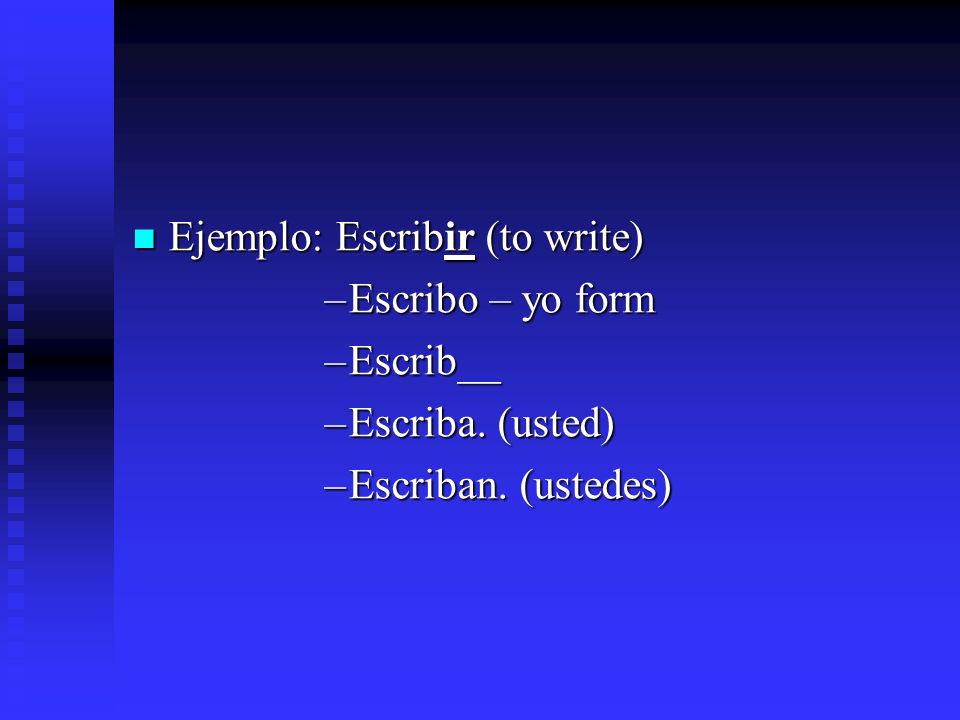 Ejemplo: Escribir (to write)

–Escribo – yo form

–Escrib__

–Escriba. (usted)

–Escriban. (ustedes)